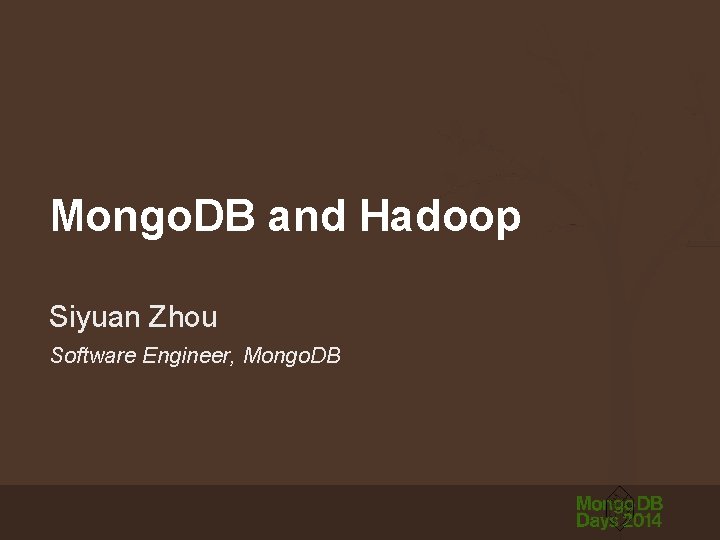 MongoDB and Hadoop

Siyuan Zhou

Software Engineer, MongoDB

MongoDB Days 2014